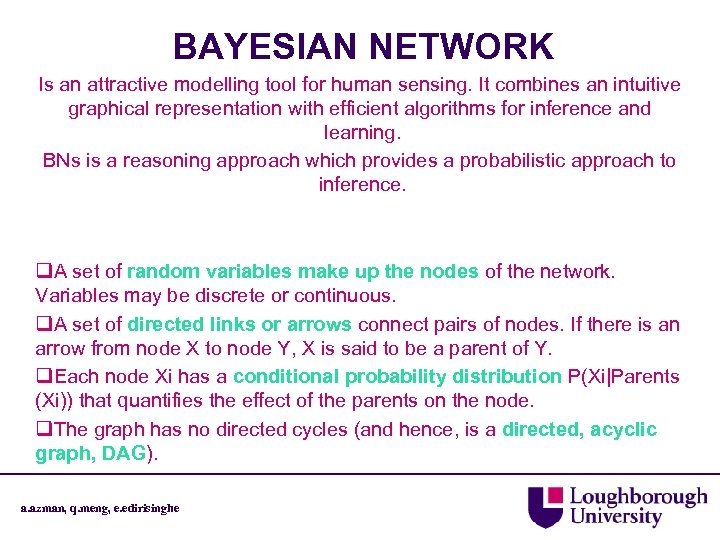 BAYESIAN NETWORK

Is an attractive modelling tool for human sensing. It combines an intuitive graphical representation with efficient algorithms for inference and learning.

BNs is a reasoning approach which provides a probabilistic approach to inference.

❑A set of random variables make up the nodes of the network. Variables may be discrete or continuous.

❑A set of directed links or arrows connect pairs of nodes. If there is an arrow from node X to node Y, X is said to be a parent of Y.

❑Each node Xi has a conditional probability distribution P(Xi|Parents (Xi)) that quantifies the effect of the parents on the node.

❑The graph has no directed cycles (and hence, is a directed, acyclic graph, DAG).

a.azman, q.meng, e.edirisinghe

Loughborough University